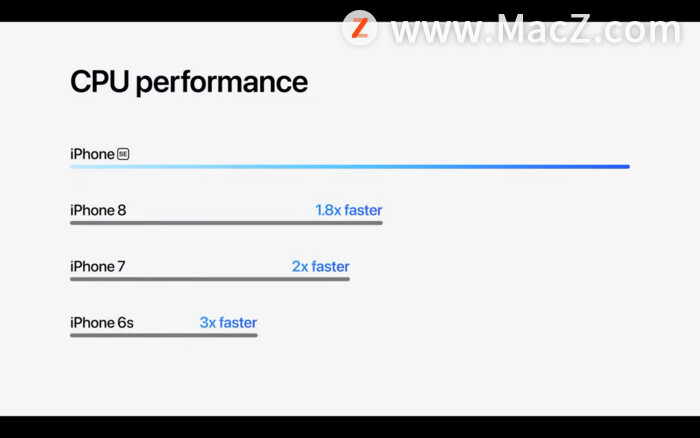 Z www.MacZ.com

CPU performance

iPhone SE

iPhone 8 1.8x faster

iPhone 7 2x faster

iPhone 6s 3x faster